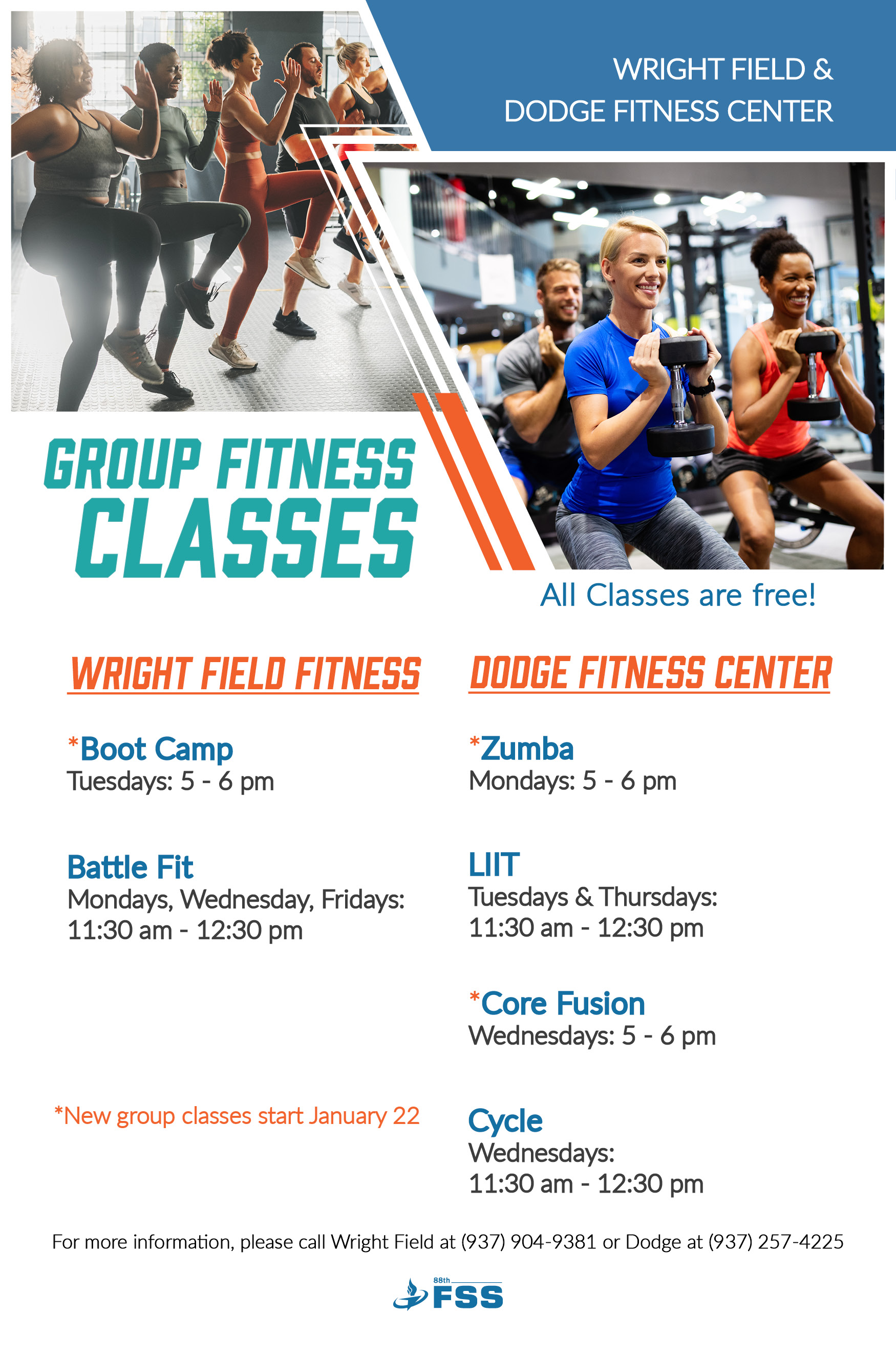 WRIGHT FIELD &
DODGE FITNESS CENTER

GROUP FITNESS
CLASSES

All Classes are free!

WRIGHT FIELD FITNESS

*Boot Camp
Tuesdays: 5 - 6 pm

Battle Fit
Mondays, Wednesday, Fridays:
11:30 am - 12:30 pm

*New group classes start January 22

DODGE FITNESS CENTER

*Zumba
Mondays: 5 - 6 pm

LIIT
Tuesdays & Thursdays:
11:30 am - 12:30 pm

*Core Fusion
Wednesdays: 5 - 6 pm

Cycle
Wednesdays:
11:30 am - 12:30 pm

For more information, please call Wright Field at (937) 904-9381 or Dodge at (937) 257-4225

88th FSS